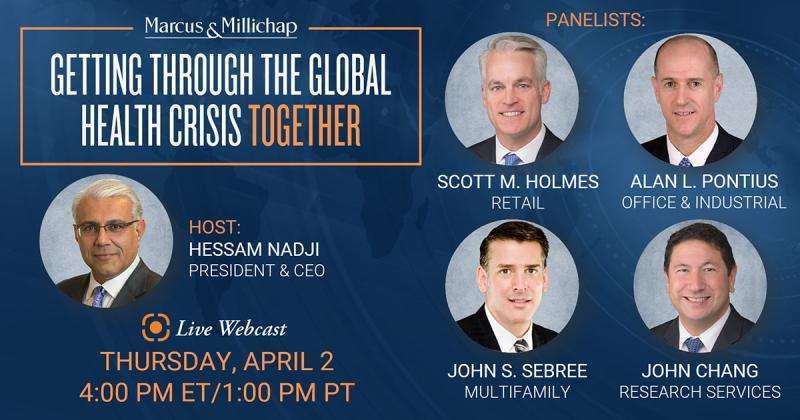 Marcus & Millichap

GETTING THROUGH THE GLOBAL HEALTH CRISIS TOGETHER

HOST:
HESSAM NADJI
PRESIDENT & CEO

Live Webcast

THURSDAY, APRIL 2
4:00 PM ET/1:00 PM PT

PANELISTS:

SCOTT M. HOLMES
RETAIL

ALAN L. PONTIUS
OFFICE & INDUSTRIAL

JOHN S. SEBREE
MULTIFAMILY

JOHN CHANG
RESEARCH SERVICES